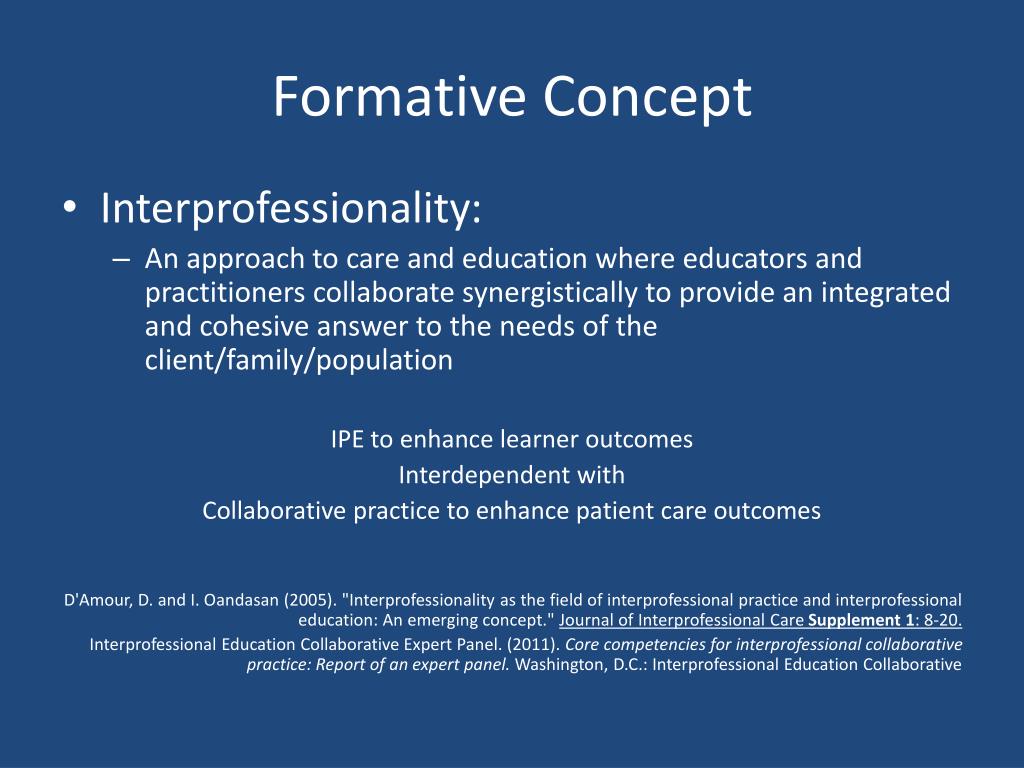 Formative Concept

• Interprofessionality:
– An approach to care and education where educators and practitioners collaborate synergistically to provide an integrated and cohesive answer to the needs of the client/family/population

IPE to enhance learner outcomes
Interdependent with
Collaborative practice to enhance patient care outcomes

D'Amour, D. and I. Oandasan (2005). "Interprofessionality as the field of interprofessional practice and interprofessional education: An emerging concept." Journal of Interprofessional Care Supplement 1: 8-20.
Interprofessional Education Collaborative Expert Panel. (2011). Core competencies for interprofessional collaborative practice: Report of an expert panel. Washington, D.C.: Interprofessional Education Collaborative